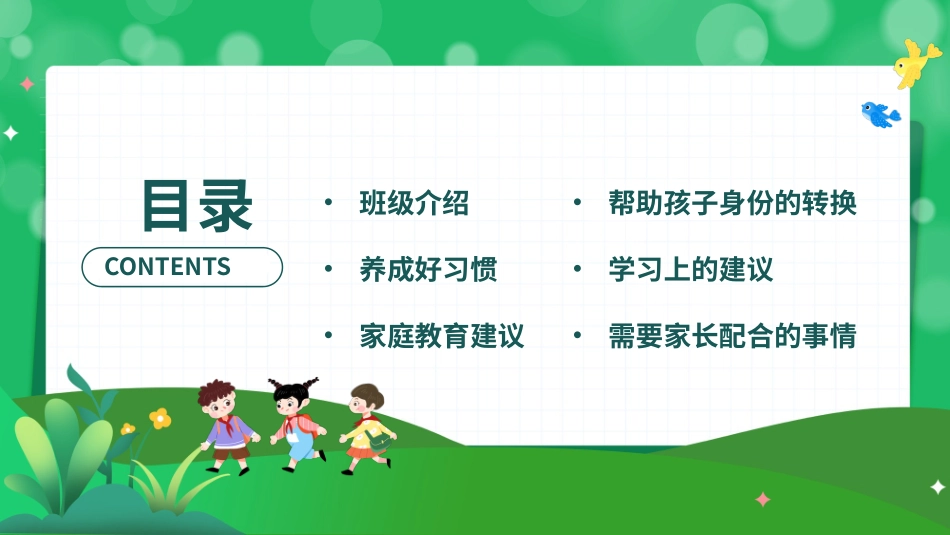 目录

CONTENTS

• 班级介绍
• 养成好习惯
• 家庭教育建议

• 帮助孩子身份的转换
• 学习上的建议
• 需要家长配合的事情